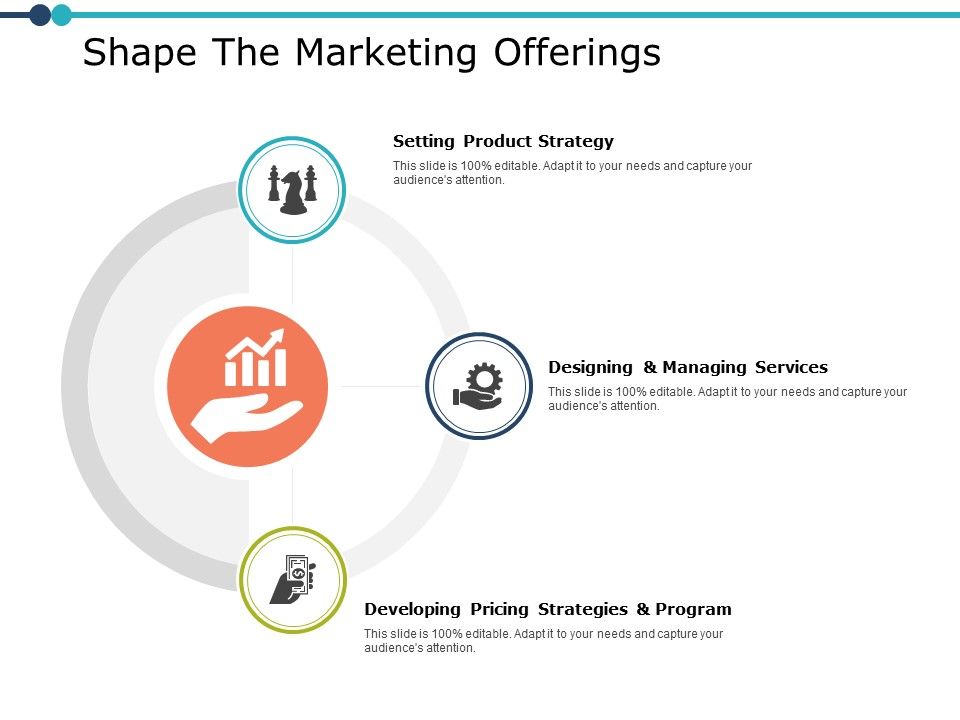 Shape The Marketing Offerings

Setting Product Strategy

This slide is 100% editable. Adapt it to your needs and capture your audience's attention.

Designing & Managing Services

This slide is 100% editable. Adapt it to your needs and capture your audience's attention.

Developing Pricing Strategies & Program

This slide is 100% editable. Adapt it to your needs and capture your audience's attention.